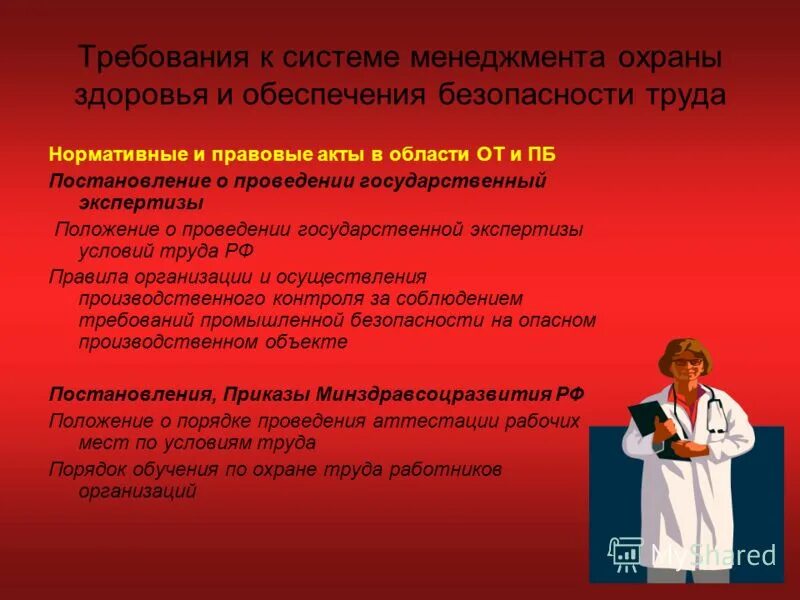 Требования к системе менеджмента охраны здоровья и обеспечения безопасности труда

Нормативные и правовые акты в области ОТ и ПБ

Постановление о проведении государственный экспертизы

Положение о проведении государственной экспертизы условий труда РФ

Правила организации и осуществления производственного контроля за соблюдением требований промышленной безопасности на опасном производственном объекте

Постановления, Приказы Минздравсоцразвития РФ

Положение о порядке проведения аттестации рабочих мест по условиям труда

Порядок обучения по охране труда работников организаций

MyShared